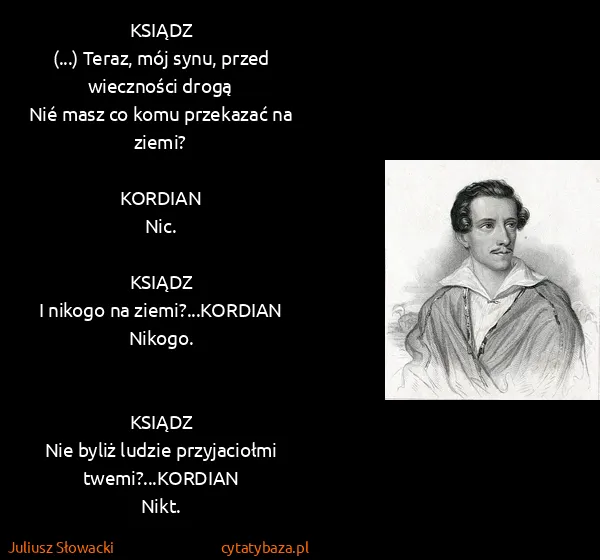 KSIĄDZ
(...) Teraz, mój synu, przed wieczności drogą
Nié masz co komu przekazać na ziemi?

KORDIAN
Nic.

KSIĄDZ
I nikogo na ziemi?...KORDIAN
Nikogo.

KSIĄDZ
Nie byliż ludzie przyjaciołmi twemi?...KORDIAN
Nikt.

Juliusz Słowacki

cytatybaza.pl